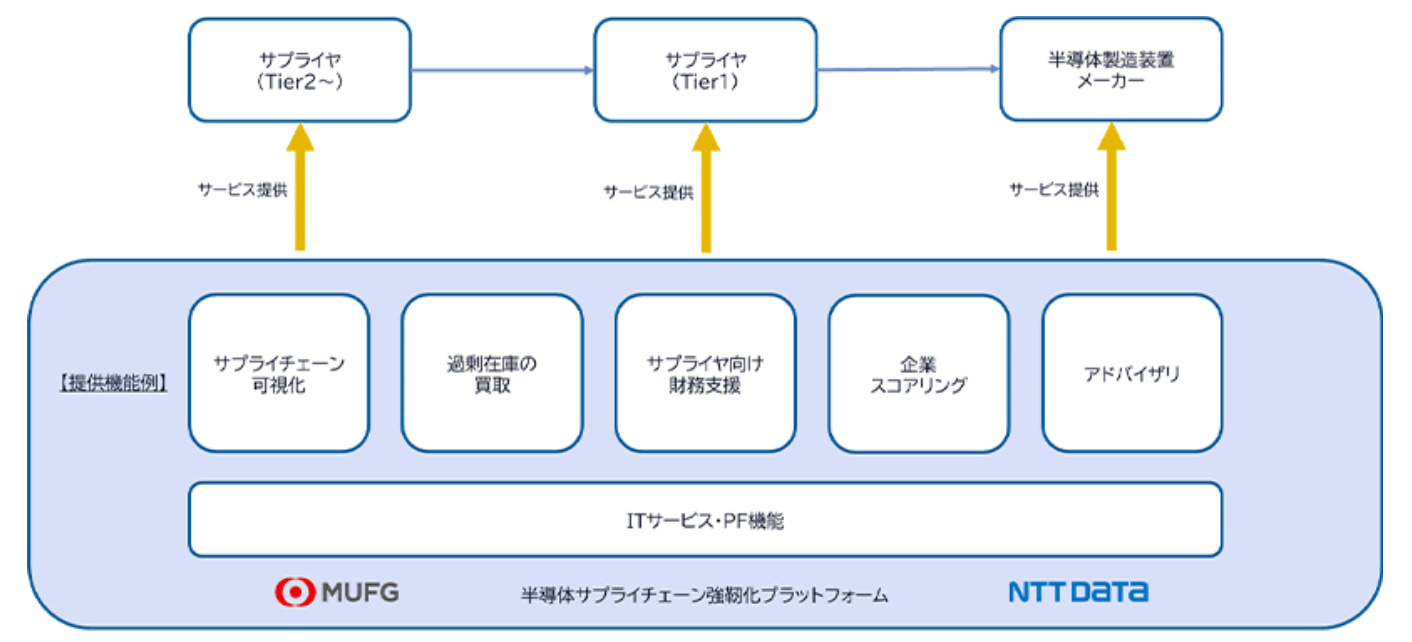 サプライヤ
（Tier2～）

サプライヤ
（Tier1）

半導体製造装置
メーカー

サービス提供

サービス提供

サービス提供

【提供機能例】

サプライチェーン
可視化

過剰在庫の
買取

サプライヤ向け
財務支援

企業
スコアリング

アドバイザリ

ITサービス・PF機能

MUFG

半導体サプライチェーン強靭化プラットフォーム

NTT DATA